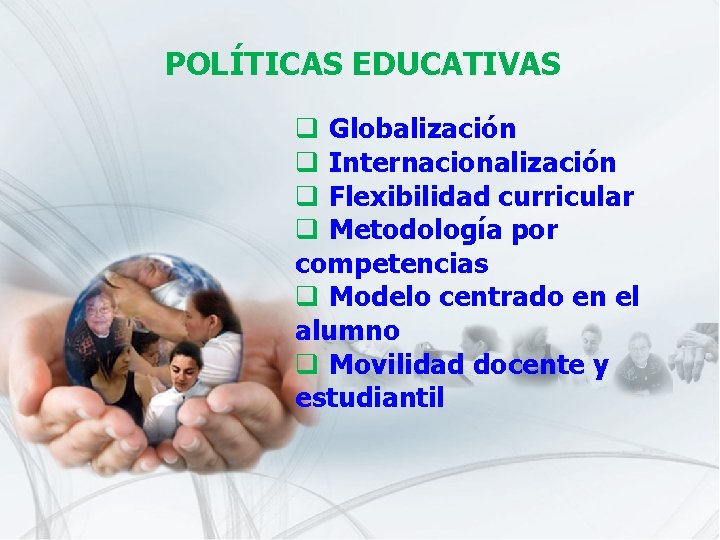 POLÍTICAS EDUCATIVAS

❑ Globalización
❑ Internacionalización
❑ Flexibilidad curricular
❑ Metodología por competencias
❑ Modelo centrado en el alumno
❑ Movilidad docente y estudiantil